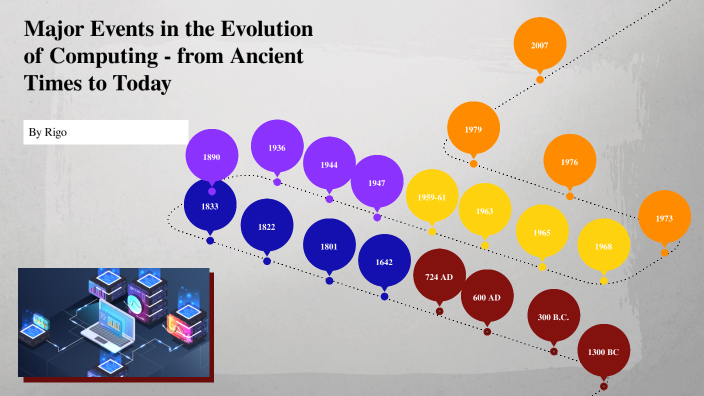 Major Events in the Evolution of Computing - from Ancient Times to Today

By Rigo

2007

1979

1976

1973

1890

1936

1944

1947

1959-61

1963

1965

1968

1833

1822

1801

1642

724 AD

600 AD

300 B.C.

1300 BC